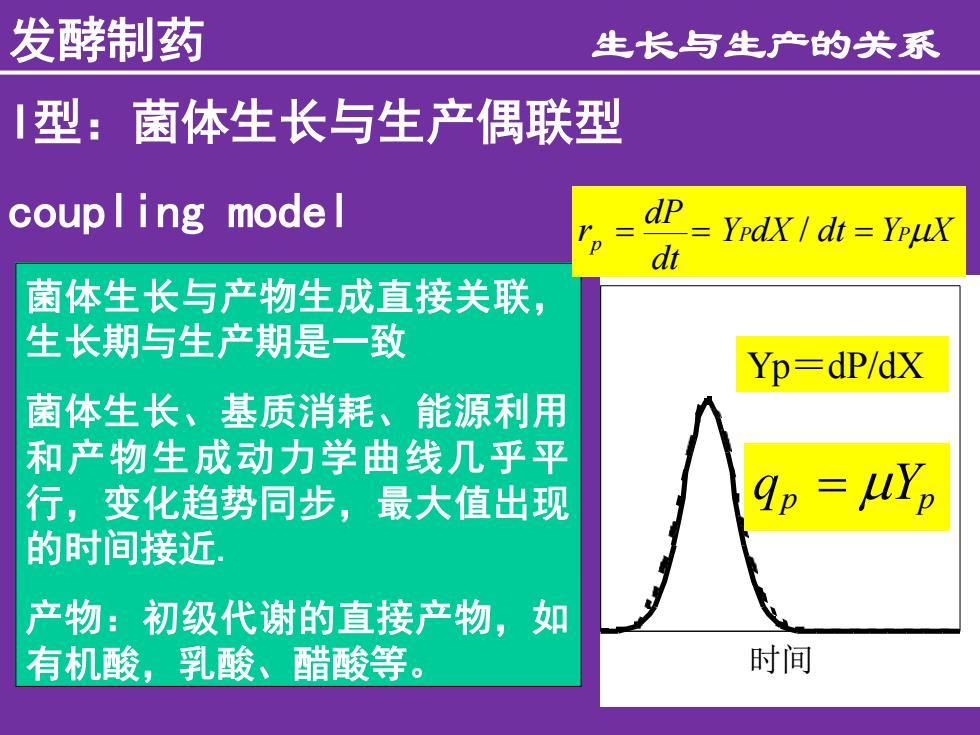 发酵制药

生长与生产的关系

I型：菌体生长与生产偶联型

coupling model

$r_p = \frac{dP}{dt} = Y_P dX / dt = Y_P \mu X$

菌体生长与产物生成直接关联，生长期与生产期是一致

菌体生长、基质消耗、能源利用和产物生成动力学曲线几乎平行，变化趋势同步，最大值出现的时间接近.

产物：初级代谢的直接产物，如有机酸，乳酸、醋酸等。

Yp＝dP/dX

$q_p = \mu Y_p$

时间